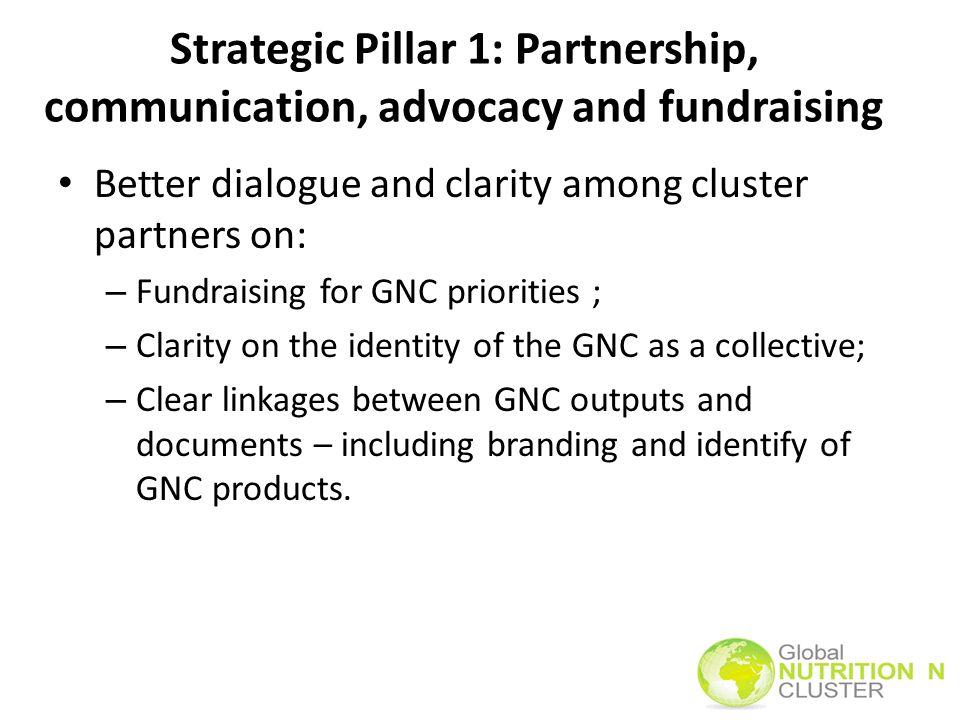 Strategic Pillar 1: Partnership, communication, advocacy and fundraising

• Better dialogue and clarity among cluster partners on:

– Fundraising for GNC priorities ;

– Clarity on the identity of the GNC as a collective;

– Clear linkages between GNC outputs and documents – including branding and identify of GNC products.

Global NUTRITION N CLUSTER